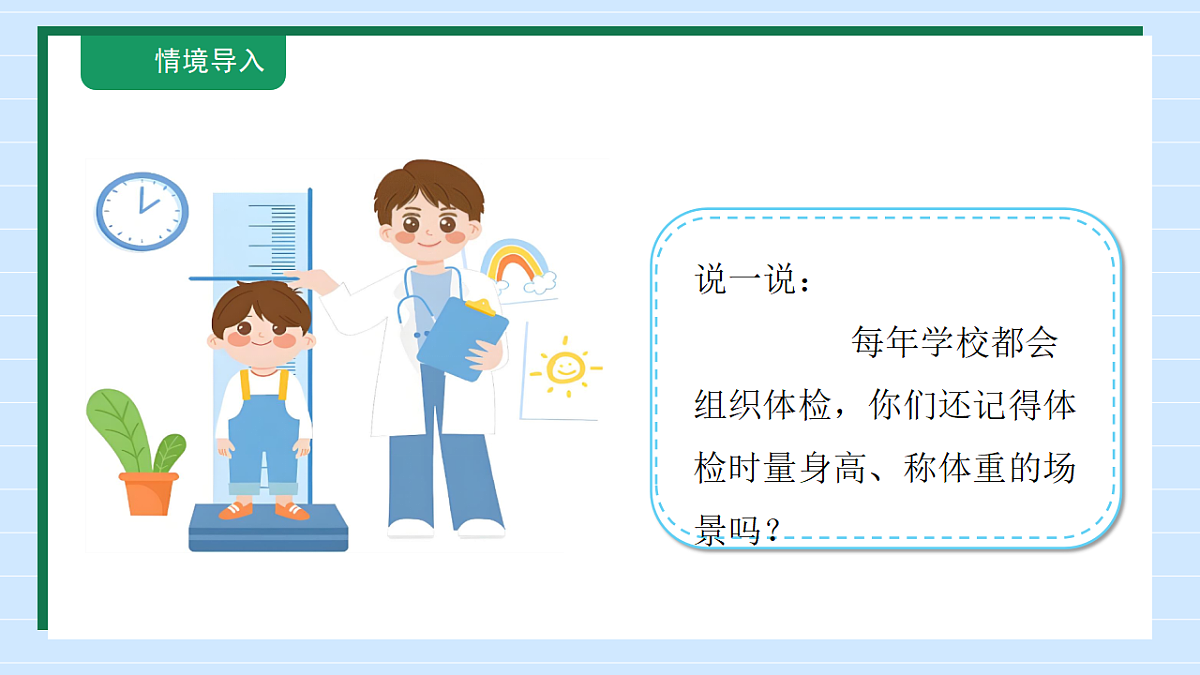 情境导入

说一说：

每年学校都会组织体检，你们还记得体检时量身高、称体重的场景吗？